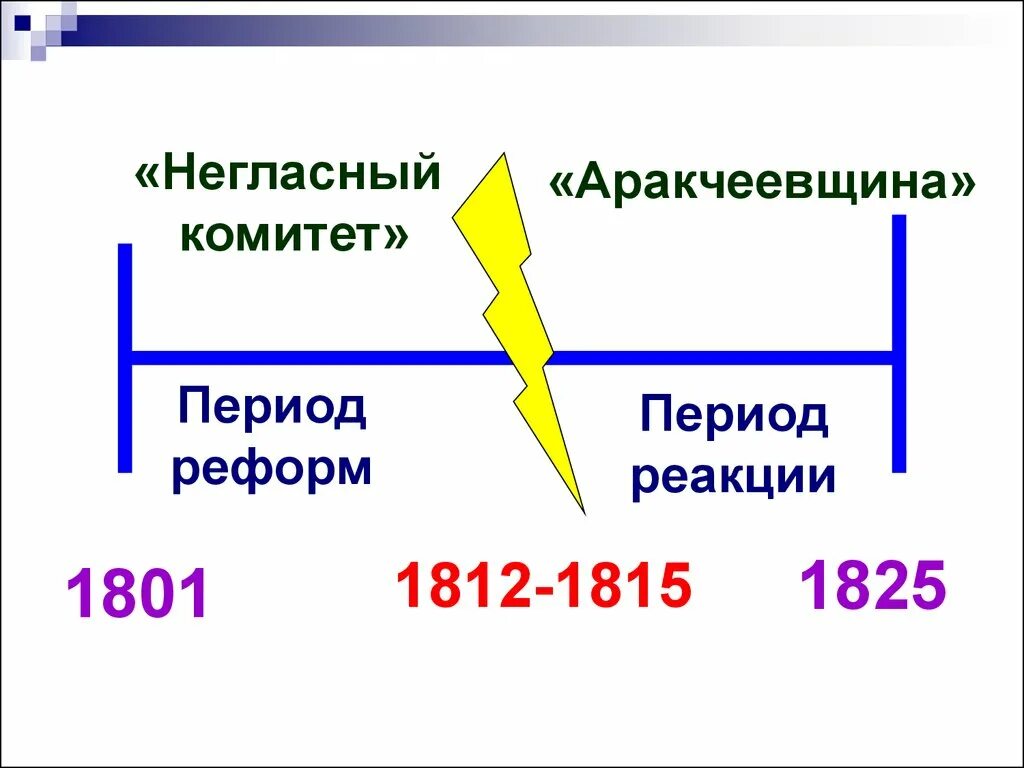 «Негласный комитет»

«Аракчеевщина»

Период реформ

Период реакции

1801

1812-1815

1825